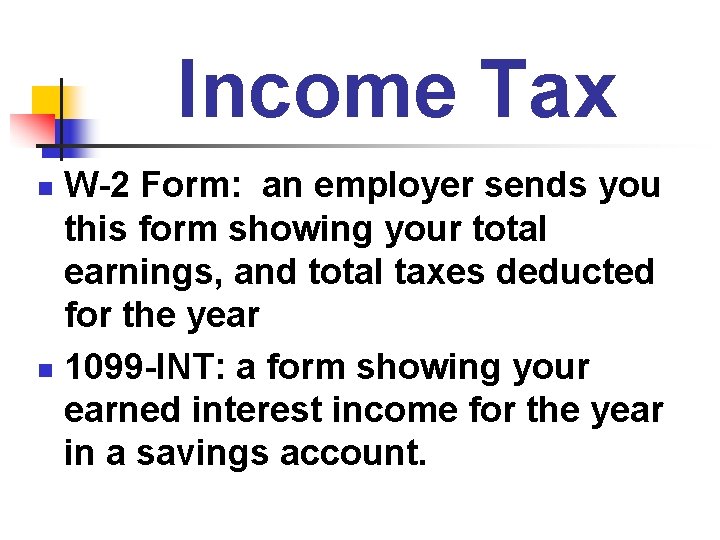 Income Tax

- W-2 Form:  an employer sends you this form showing your total earnings, and total taxes deducted for the year
- 1099-INT: a form showing your earned interest income for the year in a savings account.